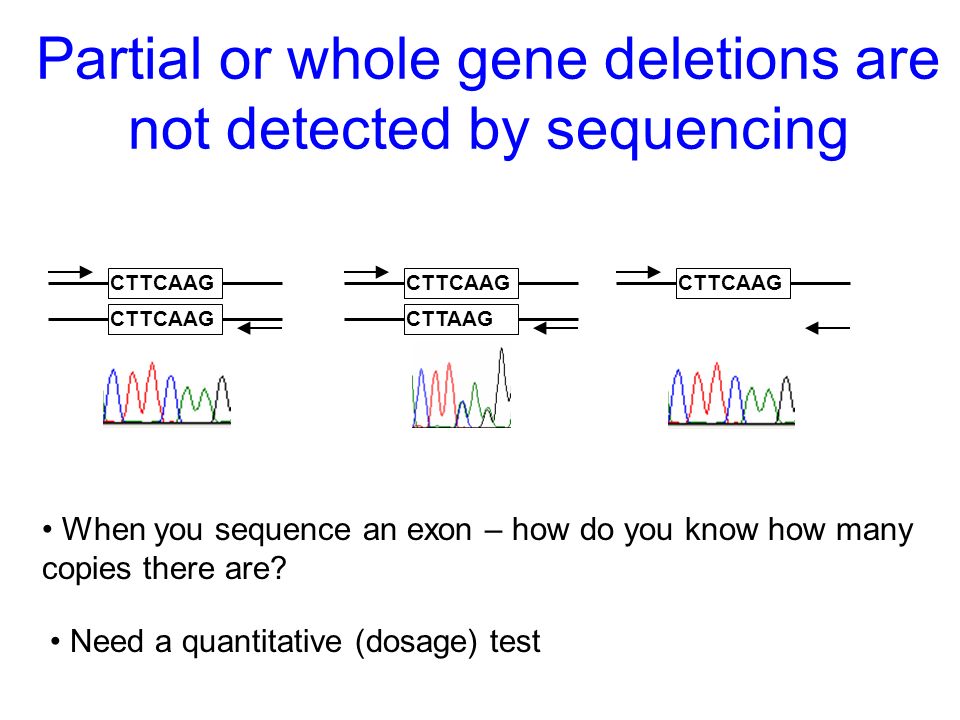 Partial or whole gene deletions are not detected by sequencing

CTTCAAG
CTTCAAG

CTTCAAG
CTTAAG

CTTCAAG

• When you sequence an exon – how do you know how many copies there are?

• Need a quantitative (dosage) test